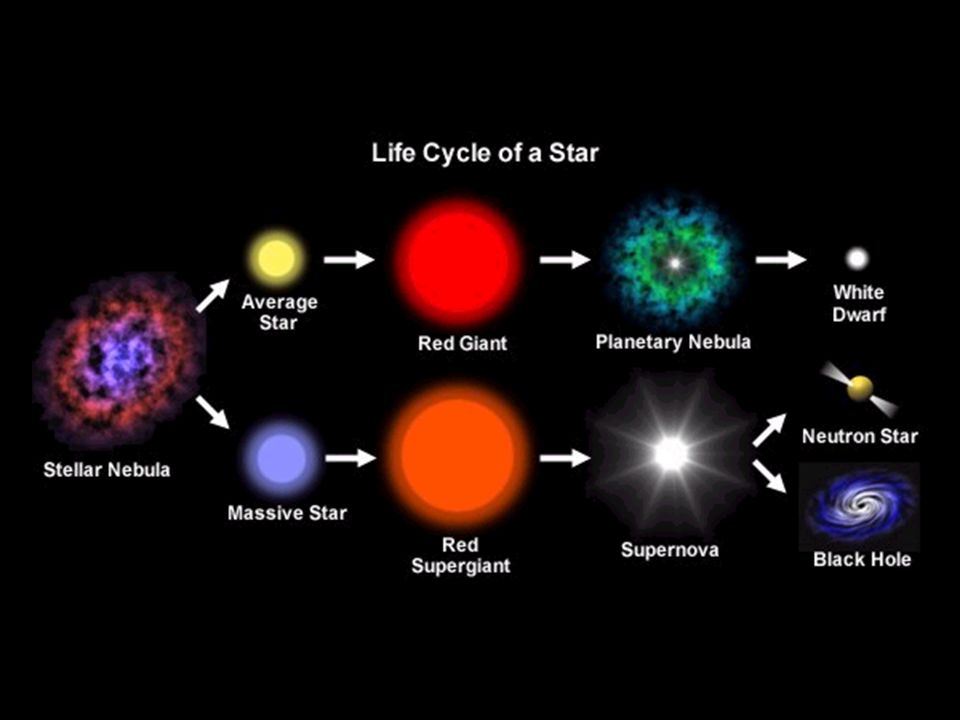 Life Cycle of a Star

Stellar Nebula

Average Star

Red Giant

Planetary Nebula

White Dwarf

Massive Star

Red Supergiant

Supernova

Neutron Star

Black Hole